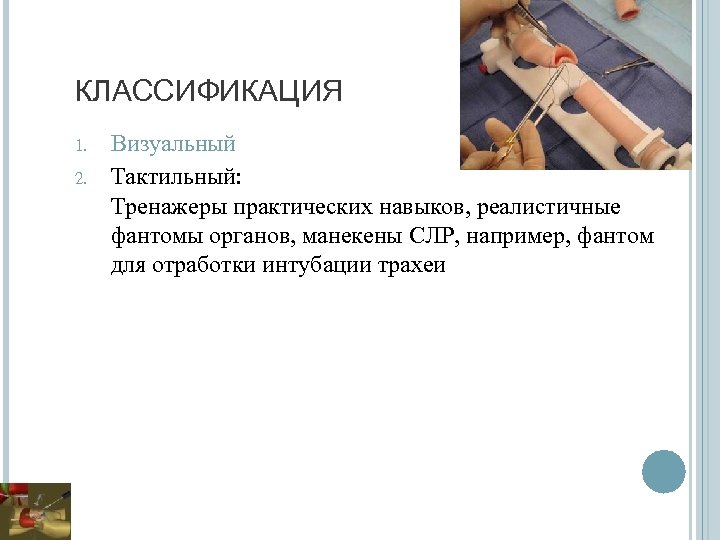 КЛАССИФИКАЦИЯ

1. Визуальный
2. Тактильный:
Тренажеры практических навыков, реалистичные фантомы органов, манекены СЛР, например, фантом для отработки интубации трахеи